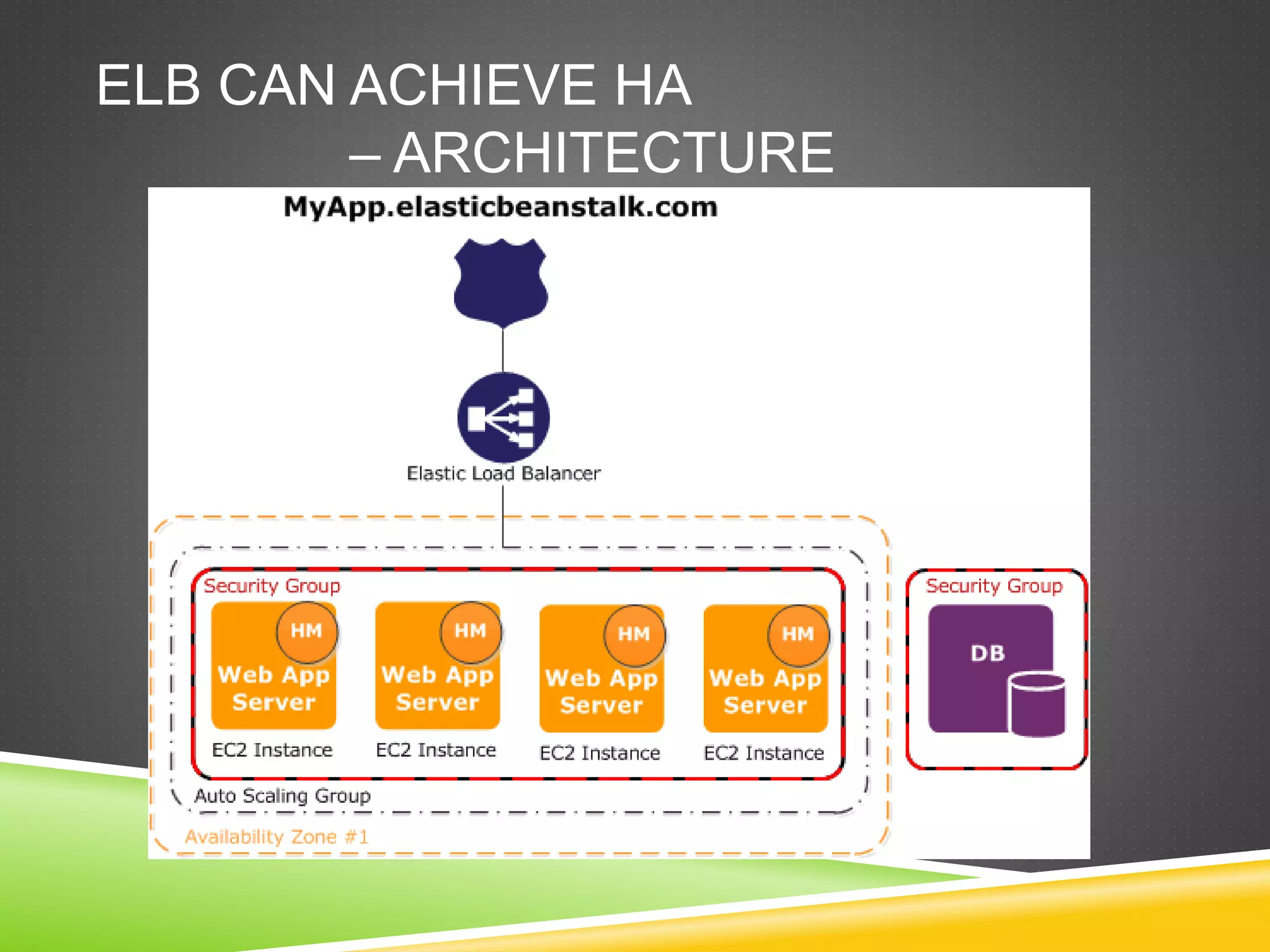 ELB CAN ACHIEVE HA
– ARCHITECTURE

MyApp.elasticbeanstalk.com

Elastic Load Balancer

Security Group

HM
Web App Server
EC2 Instance

HM
Web App Server
EC2 Instance

HM
Web App Server
EC2 Instance

HM
Web App Server
EC2 Instance

Auto Scaling Group

Availability Zone #1

Security Group

DB